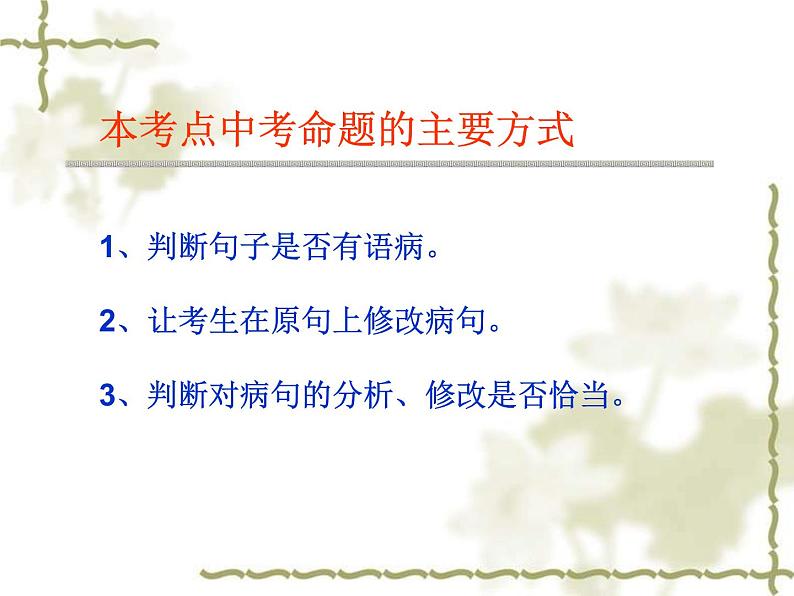 本考点中考命题的主要方式

1、判断句子是否有语病。

2、让考生在原句上修改病句。

3、判断对病句的分析、修改是否恰当。